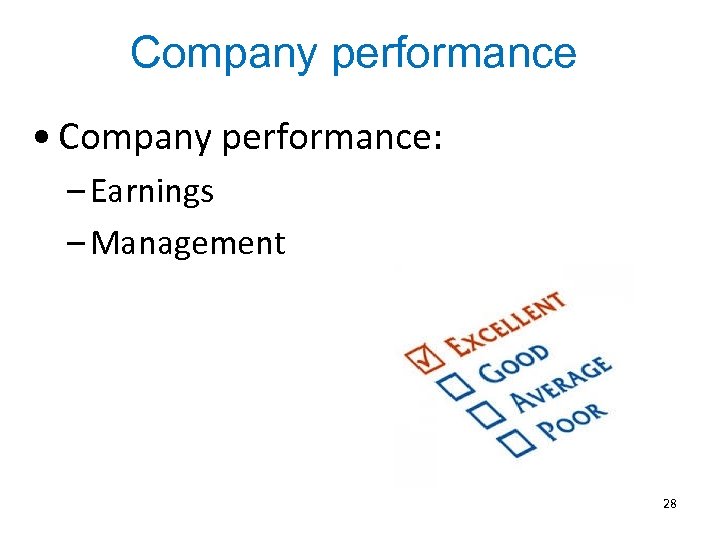 Company performance

• Company performance:
– Earnings
– Management

EXCELLENT
GOOD
AVERAGE
POOR

28